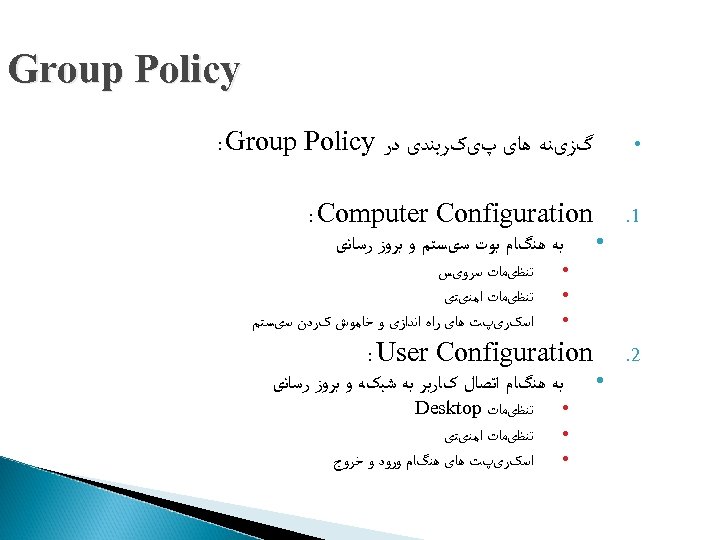 Group Policy

• گزینه های پیکربندی در Group Policy:

1. Computer Configuration:
• به هنگام بوت سیستم و بروز رسانی
• تنظیمات سرویس
• تنظیمات امنیتی
• اسکریپت های راه اندازی و خاموش کردن سیستم

2. User Configuration:
• به هنگام اتصال کاربر به شبکه و بروز رسانی
• تنظیمات Desktop
• تنظیمات امنیتی
• اسکریپت های هنگام ورود و خروج